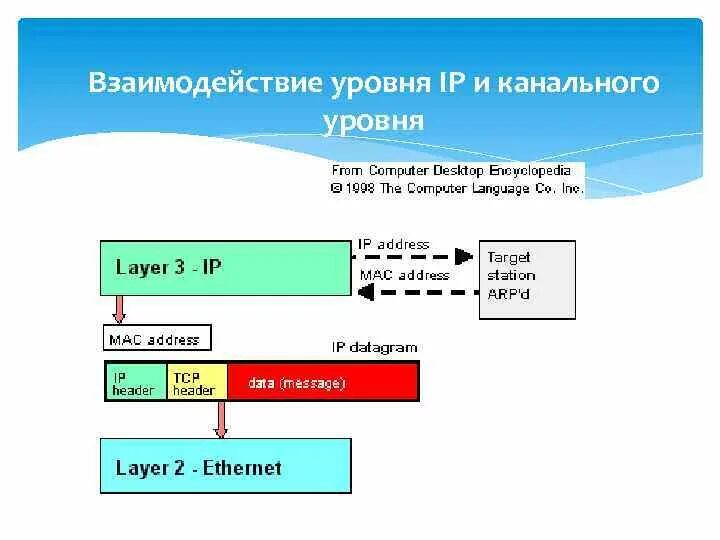 Взаимодействие уровня IP и канального уровня

From Computer Desktop Encyclopedia
© 1998 The Computer Language Co. Inc.

Layer 3 - IP

IP address

MAC address

Target station ARP'd

MAC address

IP datagram

IP header

TCP header

data (message)

Layer 2 - Ethernet